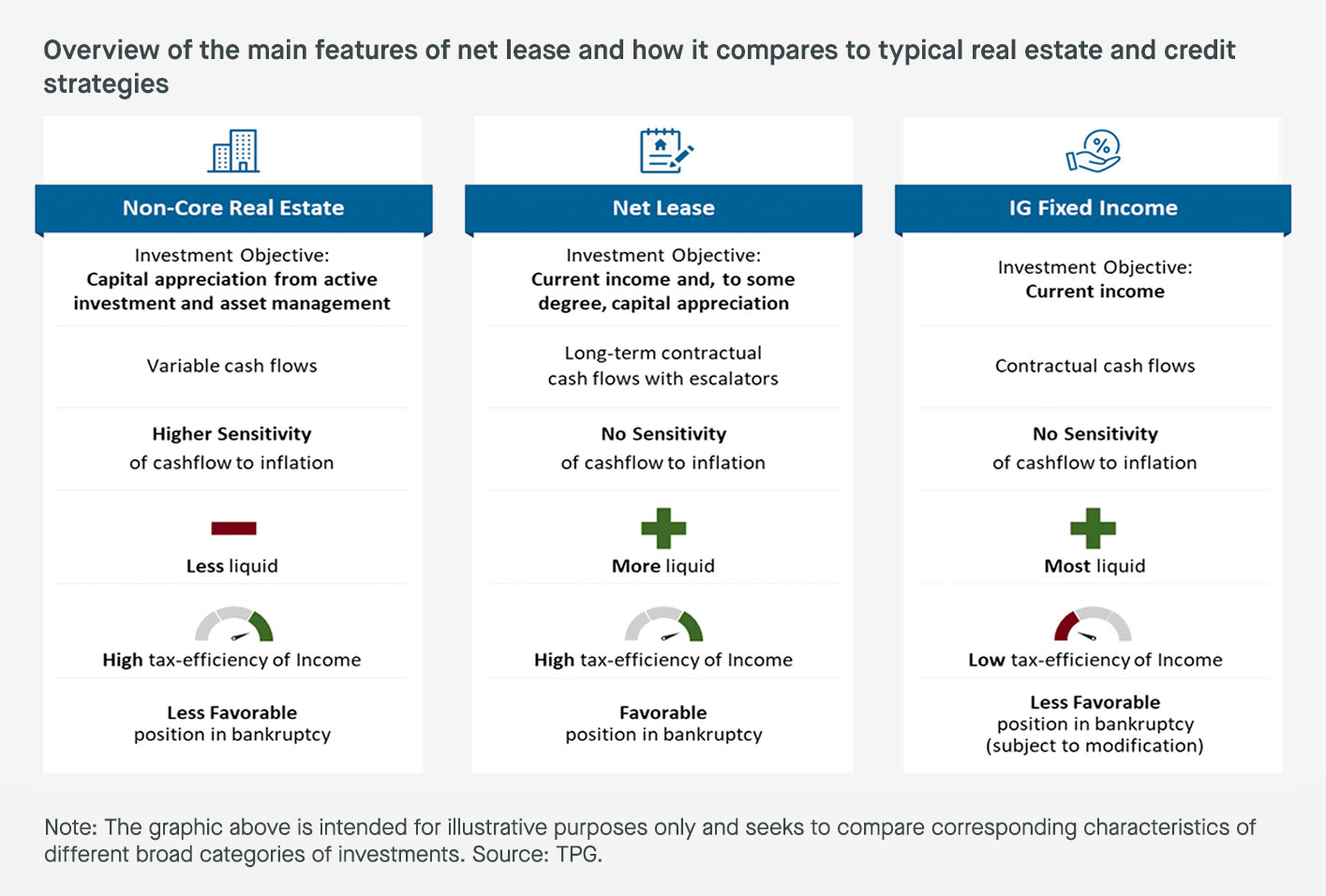 Overview of the main features of net lease and how it compares to typical real estate and credit strategies

Non-Core Real Estate

Investment Objective:
Capital appreciation from active investment and asset management

Variable cash flows

Higher Sensitivity
of cashflow to inflation

Less liquid

High tax-efficiency of Income

Less Favorable
position in bankruptcy

Net Lease

Investment Objective:
Current income and, to some degree, capital appreciation

Long-term contractual cash flows with escalators

No Sensitivity
of cashflow to inflation

More liquid

High tax-efficiency of Income

Favorable
position in bankruptcy

IG Fixed Income

Investment Objective:
Current income

Contractual cash flows

No Sensitivity
of cashflow to inflation

Most liquid

Low tax-efficiency of Income

Less Favorable
position in bankruptcy
(subject to modification)

Note: The graphic above is intended for illustrative purposes only and seeks to compare corresponding characteristics of different broad categories of investments. Source: TPG.